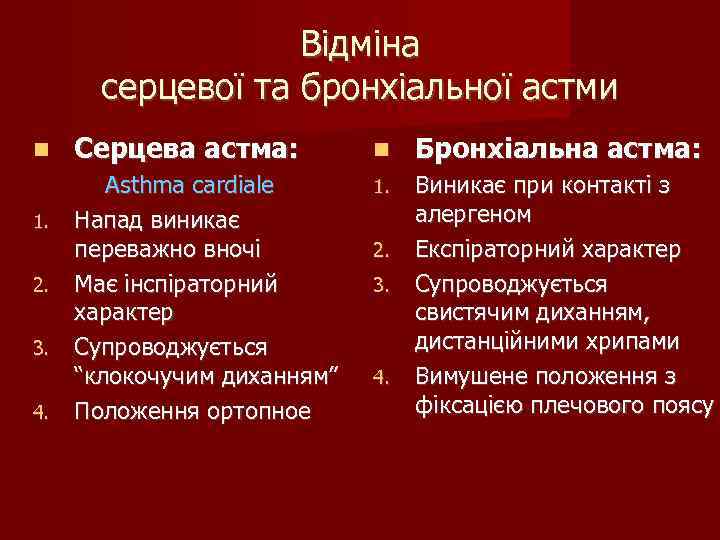 Відміна
серцевої та бронхіальної астми

Серцева астма:

Asthma cardiale

1. Напад виникає переважно вночі
2. Має інспіраторний характер
3. Супроводжується “клокочучим диханням”
4. Положення ортопное

Бронхіальна астма:

1. Виникає при контакті з алергеном
2. Експіраторний характер
3. Супроводжується свистячим диханням, дистанційними хрипами
4. Вимушене положення з фіксацією плечового поясу